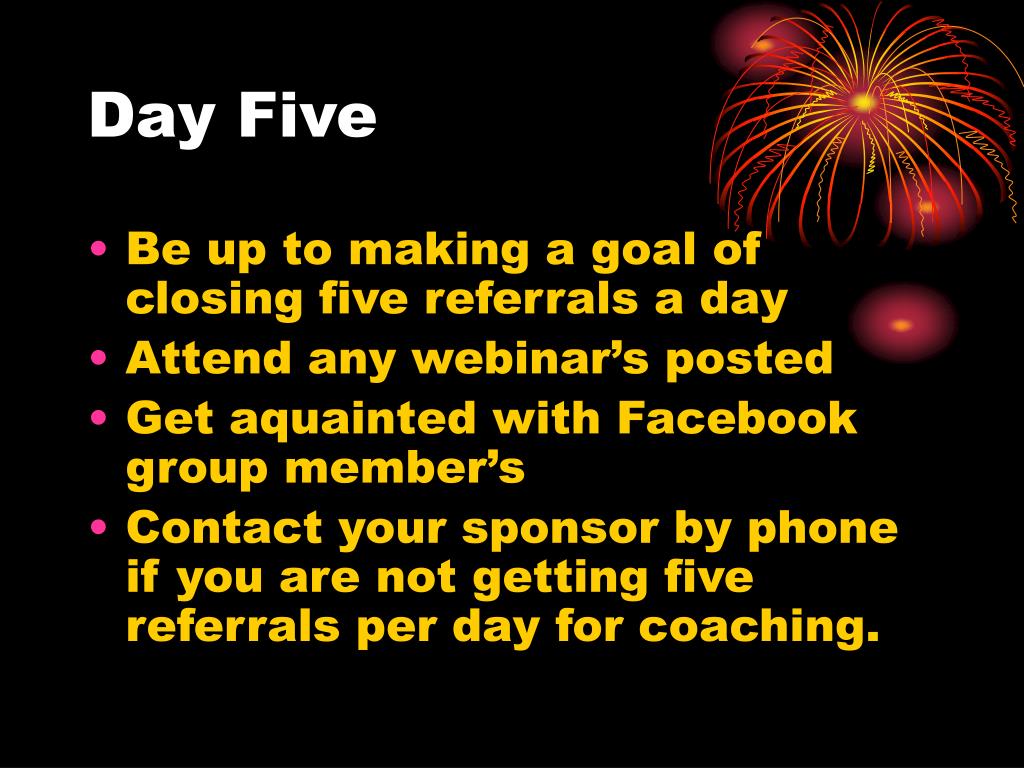 Day Five

• Be up to making a goal of closing five referrals a day
• Attend any webinar’s posted
• Get aquainted with Facebook group member’s
• Contact your sponsor by phone if you are not getting five referrals per day for coaching.